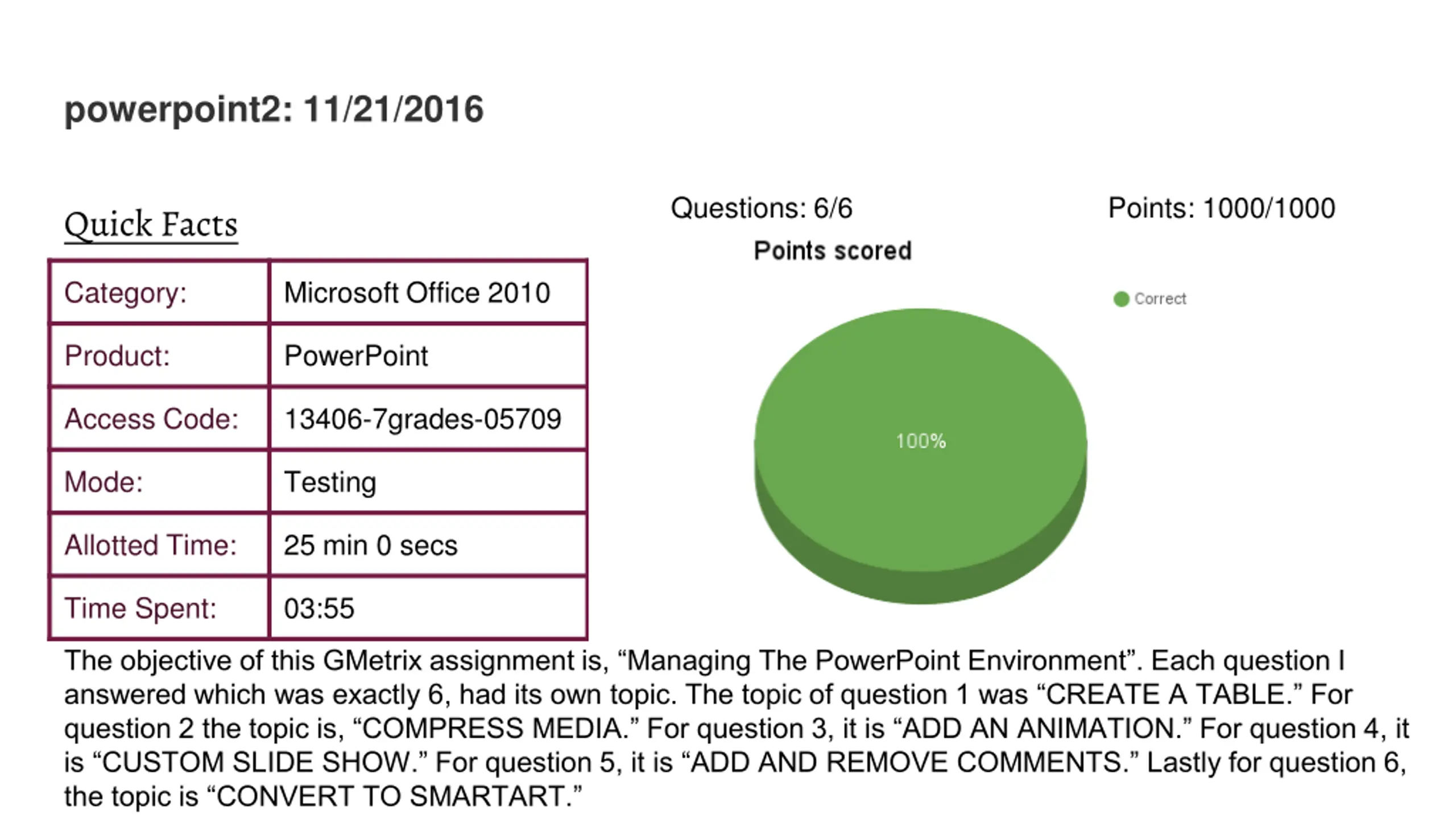 powerpoint2: 11/21/2016

Quick Facts

| Category: | Microsoft Office 2010 |
|---|---|
| Product: | PowerPoint |
| Access Code: | 13406-7grades-05709 |
| Mode: | Testing |
| Allotted Time: | 25 min 0 secs |
| Time Spent: | 03:55 |

Questions: 6/6

Points: 1000/1000

Points scored

Correct

100%

The objective of this GMetrix assignment is, “Managing The PowerPoint Environment”. Each question I answered which was exactly 6, had its own topic. The topic of question 1 was “CREATE A TABLE.” For question 2 the topic is, “COMPRESS MEDIA.” For question 3, it is “ADD AN ANIMATION.” For question 4, it is “CUSTOM SLIDE SHOW.” For question 5, it is “ADD AND REMOVE COMMENTS.” Lastly for question 6, the topic is “CONVERT TO SMARTART.”